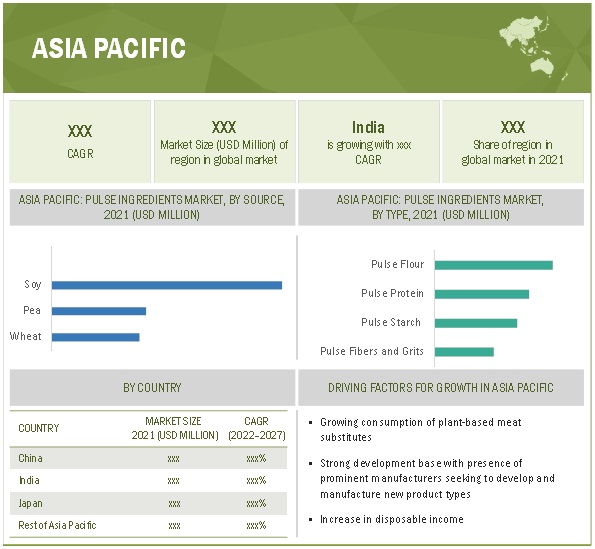 ASIA PACIFIC

XXX
CAGR

XXX
Market Size (USD Million) of region in global market

India
is growing with xxx CAGR

XXX
Share of region in global market in 2021

ASIA PACIFIC: PULSE INGREDIENTS MARKET, BY SOURCE, 2021 (USD MILLION)

Soy
Pea
Wheat

ASIA PACIFIC: PULSE INGREDIENTS MARKET, BY TYPE, 2021 (USD MILLION)

Pulse Flour
Pulse Protein
Pulse Starch
Pulse Fibers and Grits

BY COUNTRY

| COUNTRY | MARKET SIZE 2021 (USD MILLION) | CAGR (2022–2027) |
|---|---|---|
| China | xxx | xxx% |
| India | xxx | xxx% |
| Japan | xxx | xxx% |
| Rest of Asia Pacific | xxx | xxx% |

DRIVING FACTORS FOR GROWTH IN ASIA PACIFIC

▪ Growing consumption of plant-based meat substitutes

▪ Strong development base with presence of prominent manufacturers seeking to develop and manufacture new product types

▪ Increase in disposable income